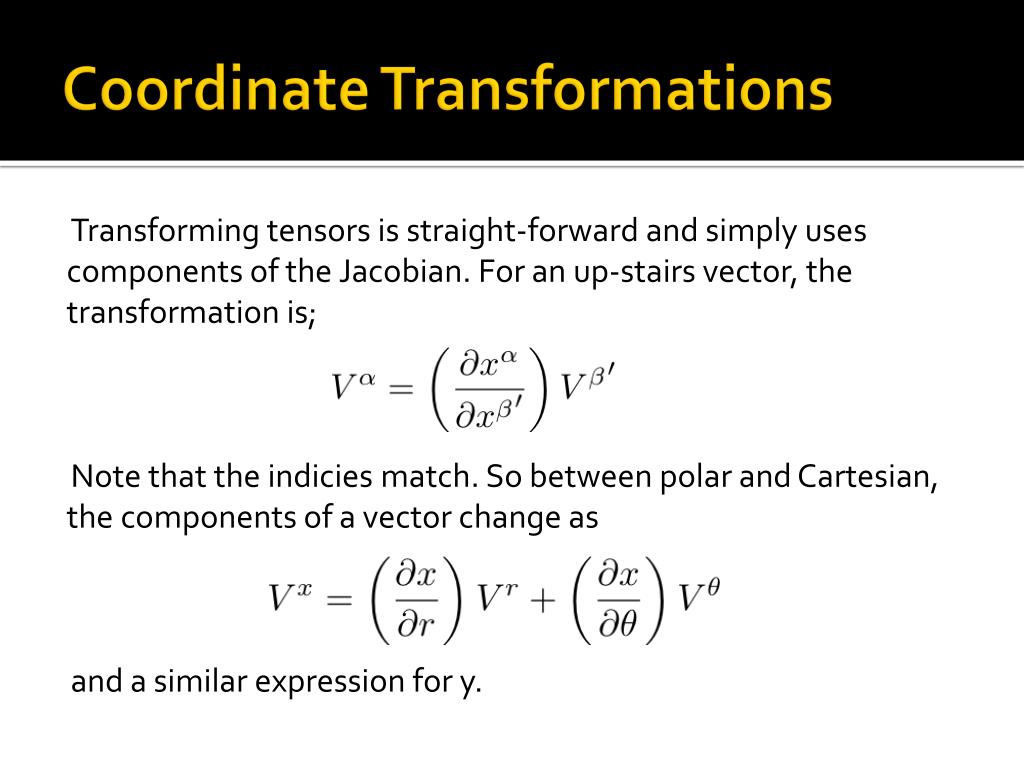 Coordinate Transformations

Transforming tensors is straight-forward and simply uses components of the Jacobian. For an up-stairs vector, the transformation is;

$V^{\alpha} = \left( \frac{\partial x^{\alpha}}{\partial x^{\beta'}} \right) V^{\beta'}$

Note that the indicies match. So between polar and Cartesian, the components of a vector change as

$V^{x} = \left( \frac{\partial x}{\partial r} \right) V^{r} + \left( \frac{\partial x}{\partial \theta} \right) V^{\theta}$

and a similar expression for y.